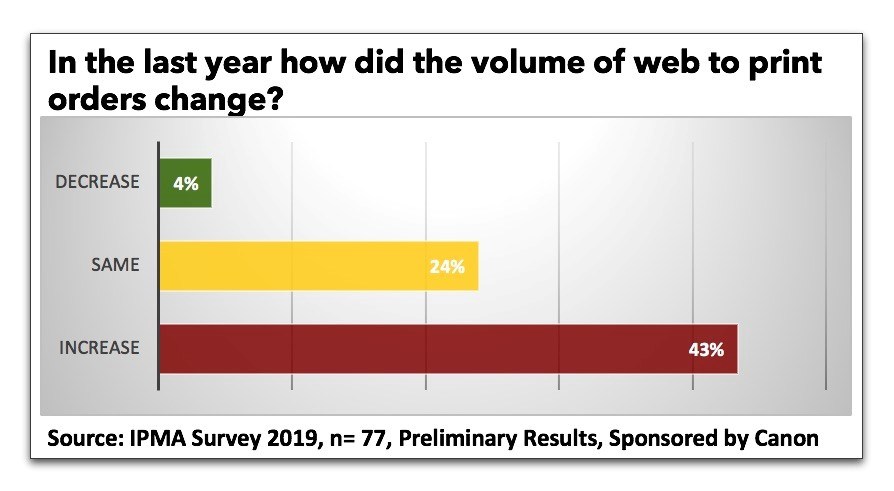 In the last year how did the volume of web to print orders change?

DECREASE 4%

SAME 24%

INCREASE 43%

Source: IPMA Survey 2019, n= 77, Preliminary Results, Sponsored by Canon